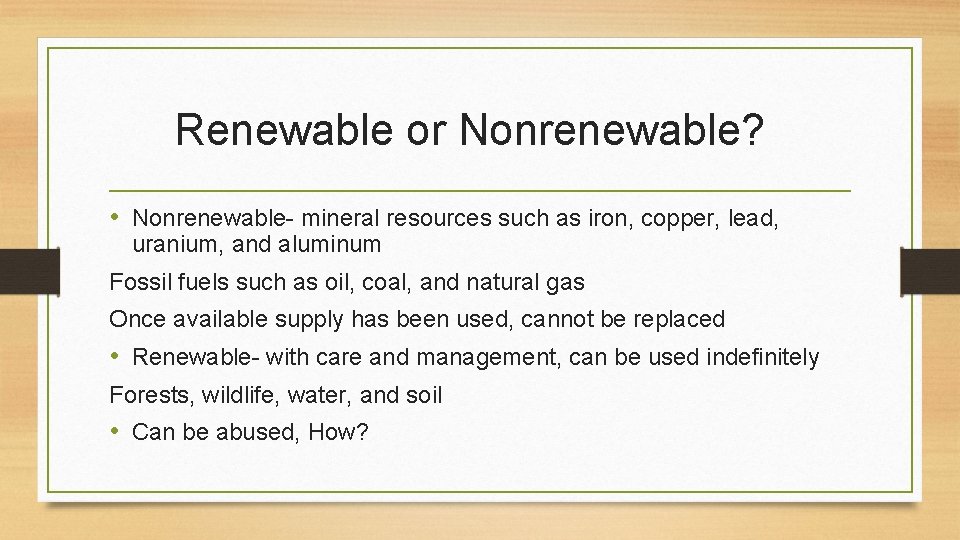 Renewable or Nonrenewable?

• Nonrenewable- mineral resources such as iron, copper, lead, uranium, and aluminum

Fossil fuels such as oil, coal, and natural gas

Once available supply has been used, cannot be replaced

• Renewable- with care and management, can be used indefinitely

Forests, wildlife, water, and soil

• Can be abused, How?